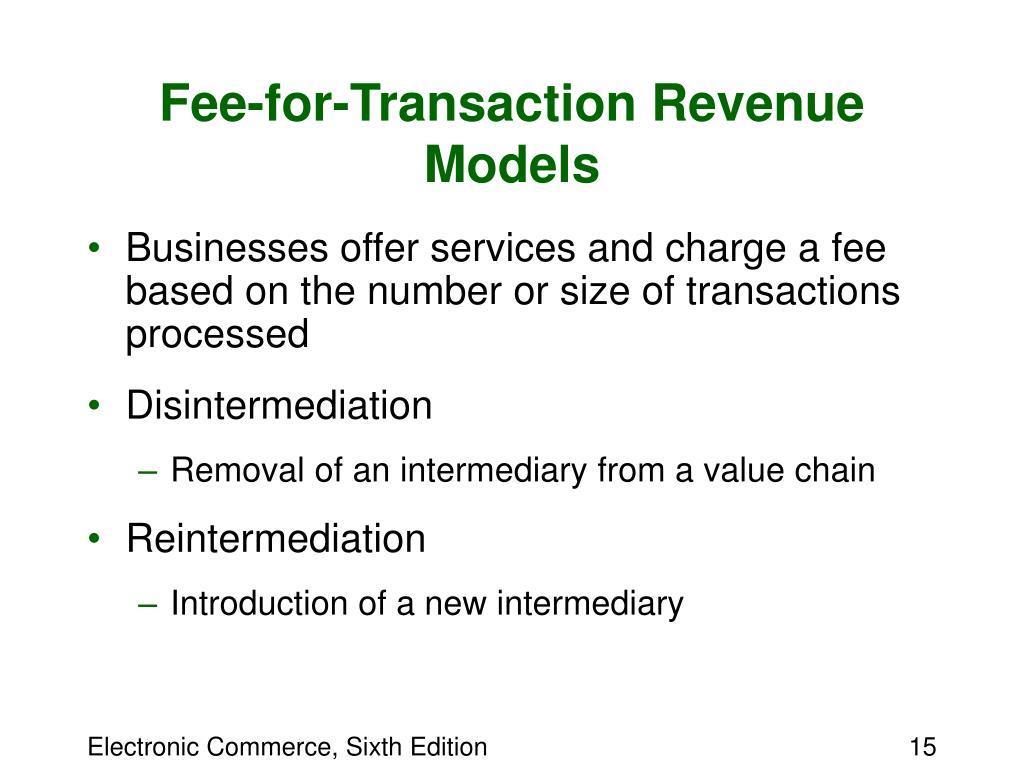 Fee-for-Transaction Revenue Models

• Businesses offer services and charge a fee based on the number or size of transactions processed

• Disintermediation
– Removal of an intermediary from a value chain

• Reintermediation
– Introduction of a new intermediary

Electronic Commerce, Sixth Edition

15